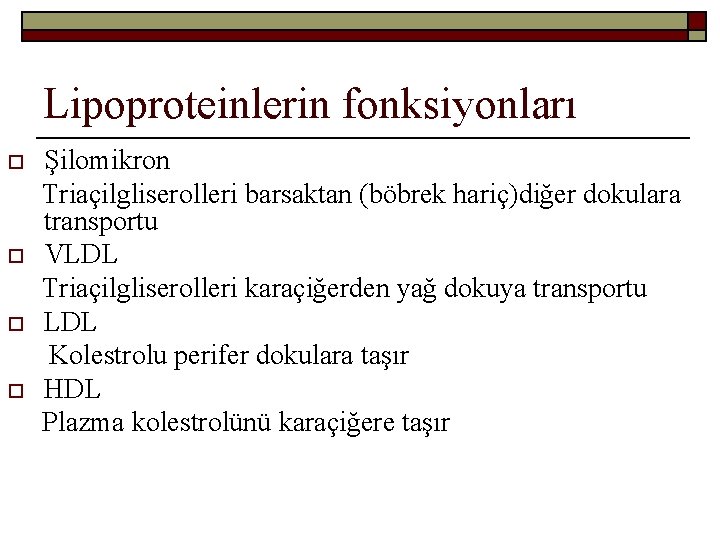 Lipoproteinlerin fonksiyonları

Şilomikron
Triaçilgliserolleri barsaktan (böbrek hariç)diğer dokulara transportu

VLDL
Triaçilgliserolleri karaçiğerden yağ dokuya transportu

LDL
Kolestrolu perifer dokulara taşır

HDL
Plazma kolestrolünü karaçiğere taşır